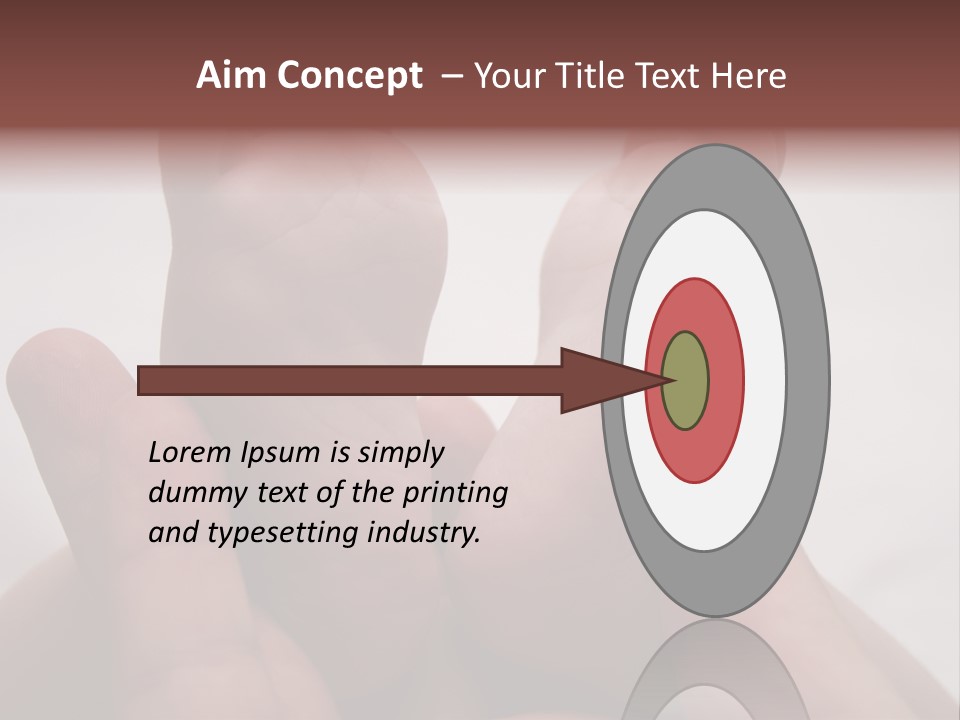 Aim Concept – Your Title Text Here

Lorem Ipsum is simply dummy text of the printing and typesetting industry.